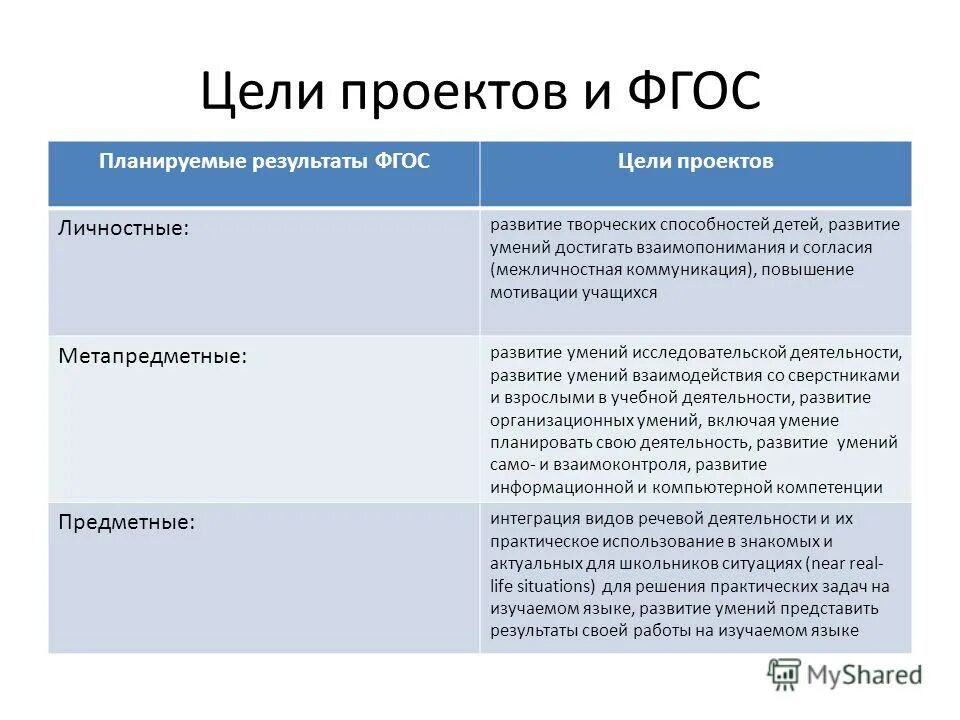 Цели проектов и ФГОС

| Планируемые результаты ФГОС | Цели проектов |
|---|---|
| Личностные: | развитие творческих способностей детей, развитие умений достигать взаимопонимания и согласия (межличностная коммуникация), повышение мотивации учащихся |
| Метапредметные: | развитие умений исследовательской деятельности, развитие умений взаимодействия со сверстниками и взрослыми в учебной деятельности, развитие организационных умений, включая умение планировать свою деятельность, развитие умений само- и взаимоконтроля, развитие информационной и компьютерной компетенции |
| Предметные: | интеграция видов речевой деятельности и их практическое использование в знакомых и актуальных для школьников ситуациях (near real-life situations) для решения практических задач на изучаемом языке, развитие умений представить результаты своей работы на изучаемом языке |

MyShared